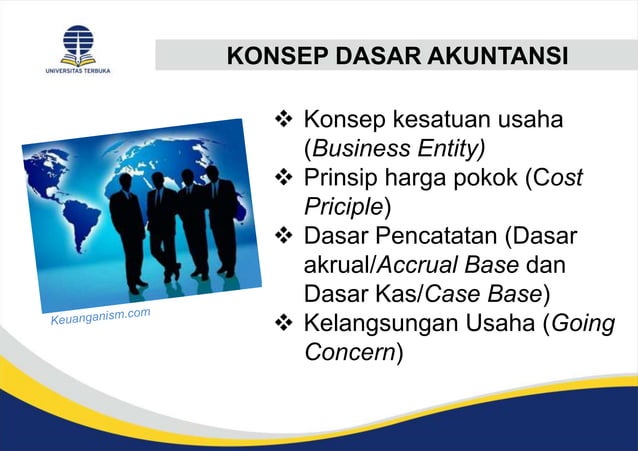 UNIVERSITAS TERBUKA

KONSEP DASAR AKUNTANSI

Keuanganism.com

❖ Konsep kesatuan usaha (Business Entity)
❖ Prinsip harga pokok (Cost Priciple)
❖ Dasar Pencatatan (Dasar akrual/Accrual Base dan Dasar Kas/Case Base)
❖ Kelangsungan Usaha (Going Concern)